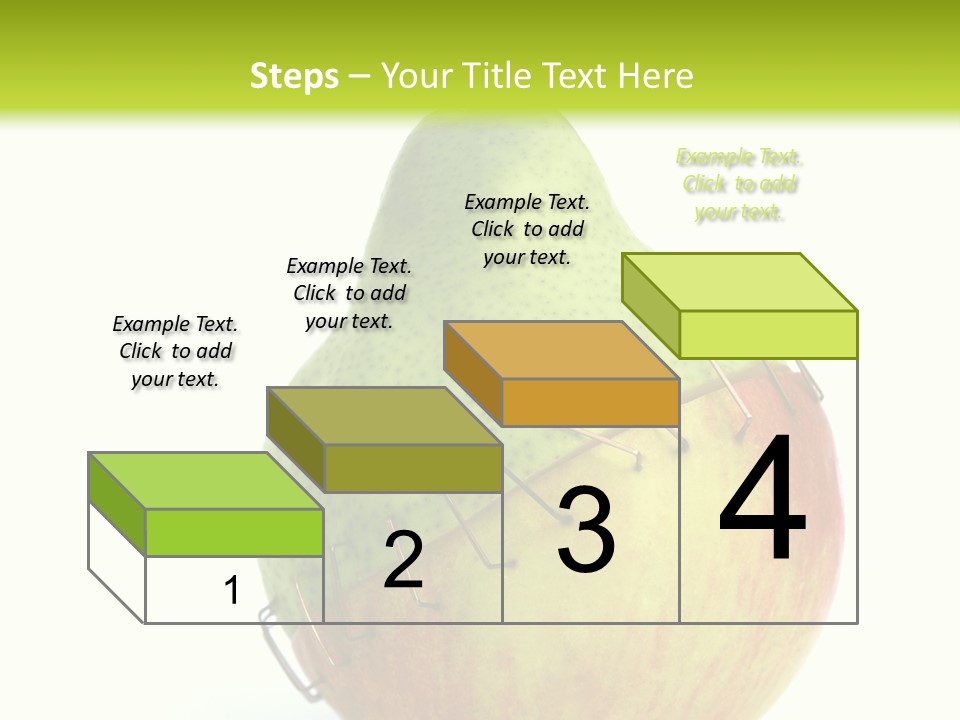 Steps – Your Title Text Here

Example Text. Click to add your text.

Example Text. Click to add your text.

Example Text. Click to add your text.

Example Text. Click to add your text.

1

2

3

4